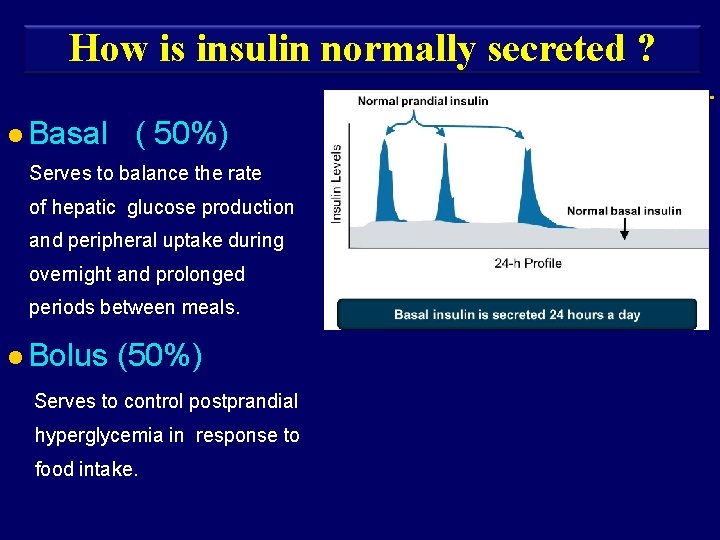 How is insulin normally secreted ?

Basal ( 50%)

Serves to balance the rate of hepatic glucose production and peripheral uptake during overnight and prolonged periods between meals.

Bolus (50%)

Serves to control postprandial hyperglycemia in response to food intake.

Normal prandial insulin

Insulin Levels

Normal basal insulin

24-h Profile

Basal insulin is secreted 24 hours a day